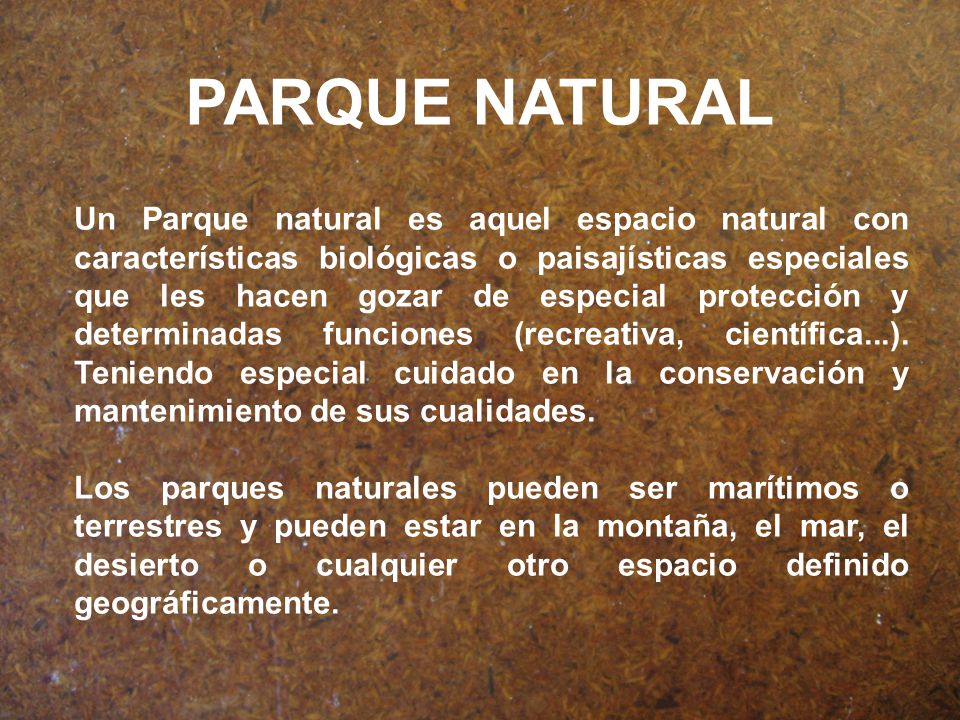 PARQUE NATURAL

Un Parque natural es aquel espacio natural con características biológicas o paisajísticas especiales que les hacen gozar de especial protección y determinadas funciones (recreativa, científica...). Teniendo especial cuidado en la conservación y mantenimiento de sus cualidades.

Los parques naturales pueden ser marítimos o terrestres y pueden estar en la montaña, el mar, el desierto o cualquier otro espacio definido geográficamente.